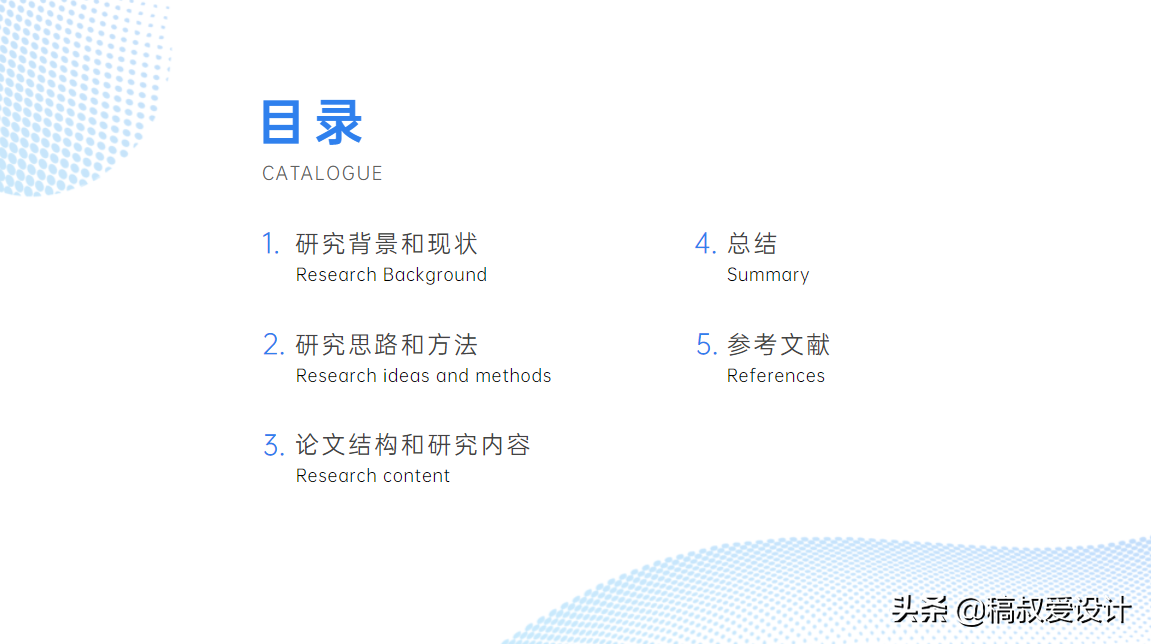 目录
CATALOGUE

1. 研究背景和现状
Research Background

2. 研究思路和方法
Research ideas and methods

3. 论文结构和研究内容
Research content

4. 总结
Summary

5. 参考文献
References

头条 @稿叔爱设计